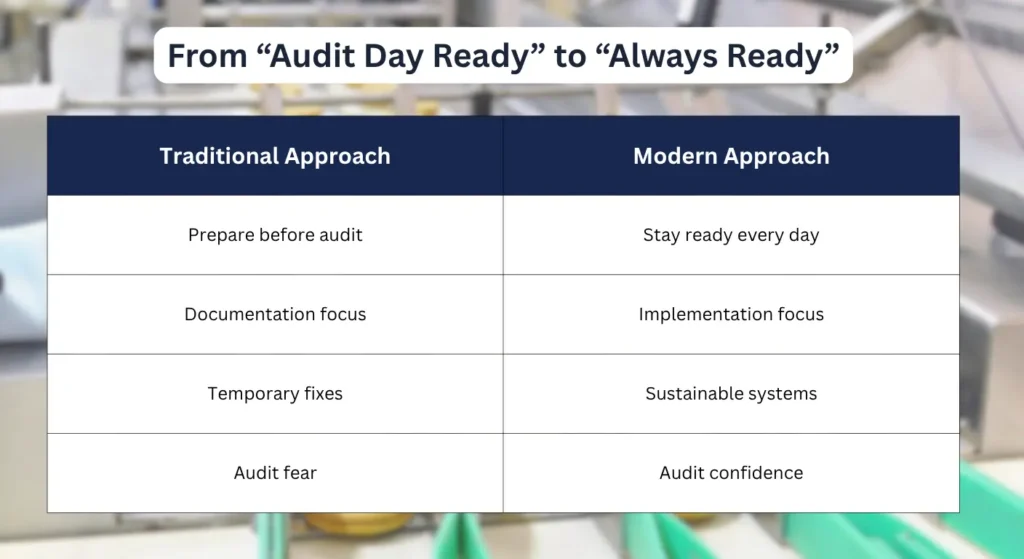 From “Audit Day Ready” to “Always Ready”

| Traditional Approach | Modern Approach |
|---|---|
| Prepare before audit | Stay ready every day |
| Documentation focus | Implementation focus |
| Temporary fixes | Sustainable systems |
| Audit fear | Audit confidence |